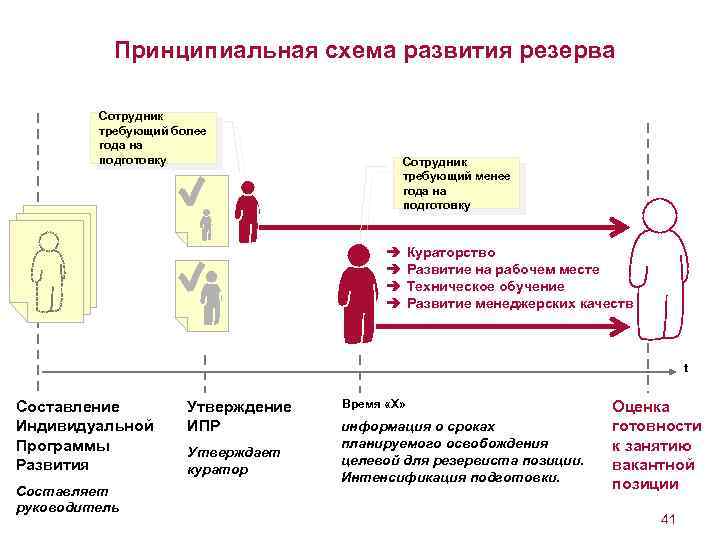 Принципиальная схема развития резерва

Сотрудник требующий более года на подготовку

Сотрудник требующий менее года на подготовку

➔ Кураторство
➔ Развитие на рабочем месте
➔ Техническое обучение
➔ Развитие менеджерских качеств

t

Составление Индивидуальной Программы Развития

Составляет руководитель

Утверждение ИПР

Утверждает куратор

Время «Х»

информация о сроках планируемого освобождения целевой для резервиста позиции. Интенсификация подготовки.

Оценка готовности к занятию вакантной позиции

41